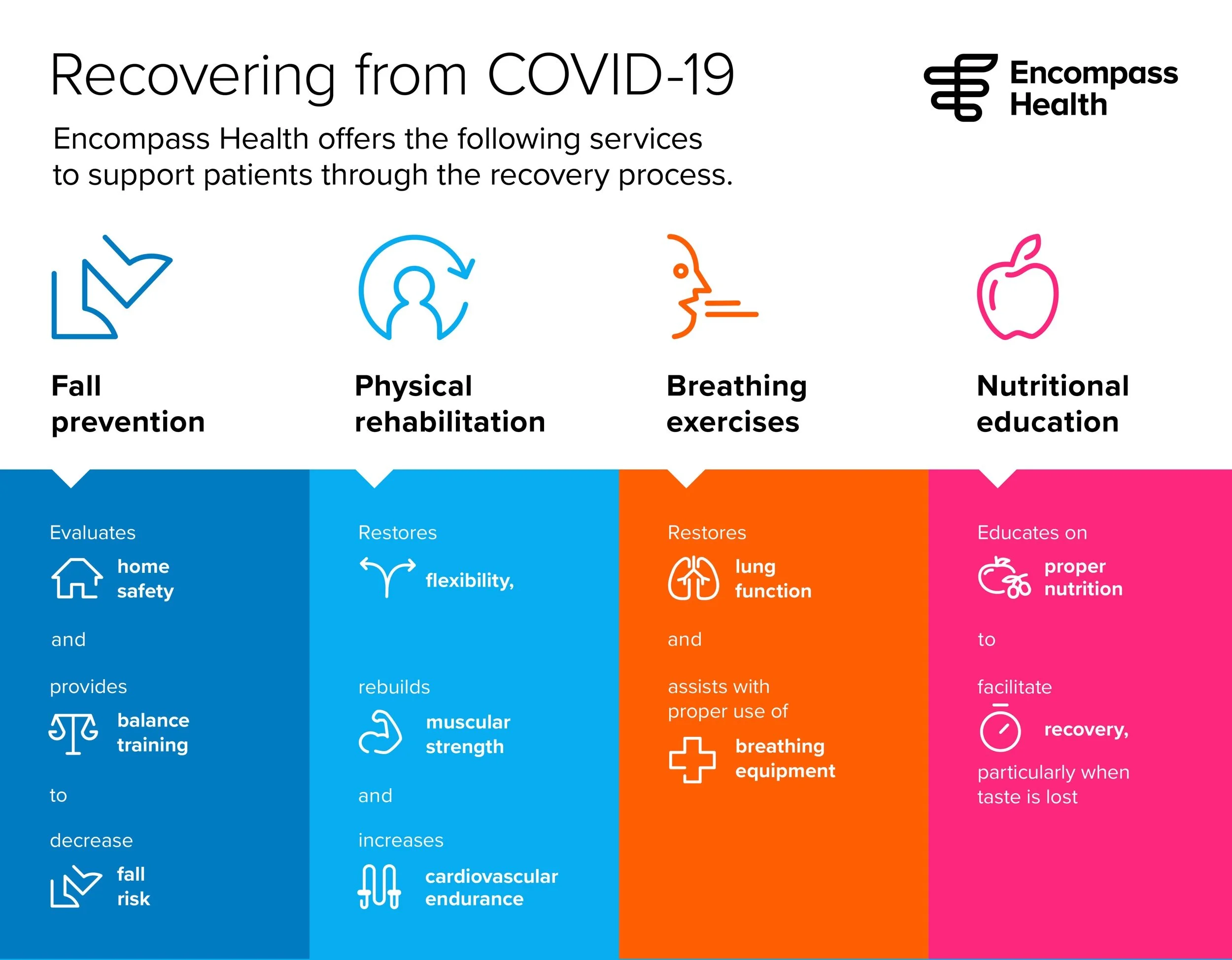 Recovering from COVID-19

Encompass Health

Encompass Health offers the following services to support patients through the recovery process.

Fall prevention

Evaluates

home safety

and

provides

balance training

to

decrease

fall risk

Physical rehabilitation

Restores

flexibility,

rebuilds

muscular strength

and

increases

cardiovascular endurance

Breathing exercises

Restores

lung function

and

assists with proper use of

breathing equipment

Nutritional education

Educates on

proper nutrition

to

facilitate

recovery,

particularly when taste is lost